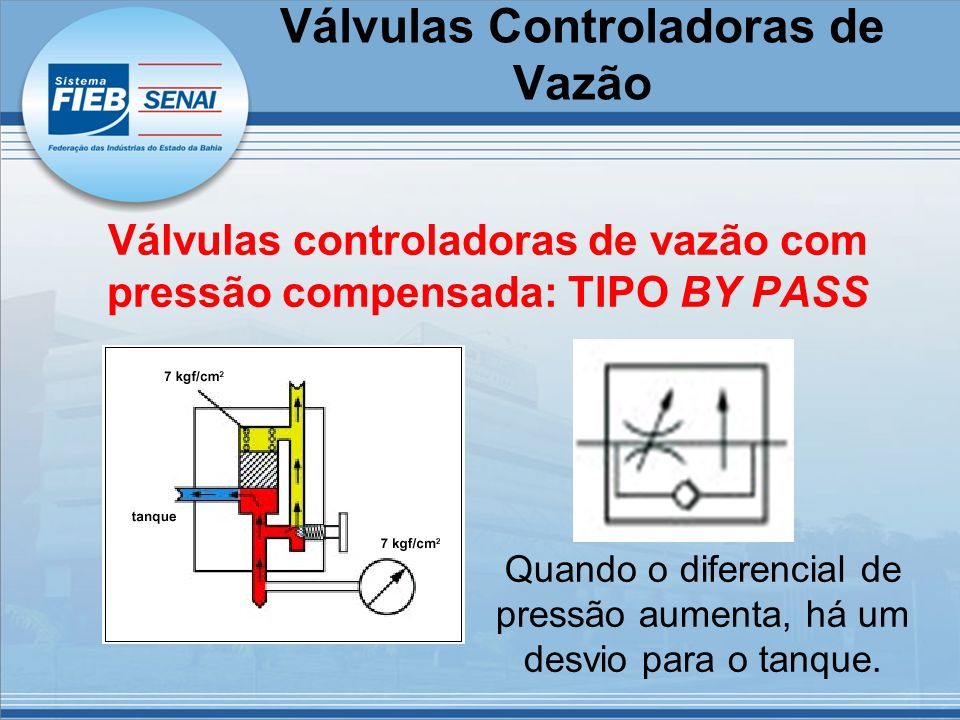 Sistema
FIEB SENAI
Federação das Indústrias do Estado da Bahia

Válvulas Controladoras de Vazão

Válvulas controladoras de vazão com pressão compensada: TIPO BY PASS

7 kgf/cm$^2$

tanque

7 kgf/cm$^2$

Quando o diferencial de pressão aumenta, há um desvio para o tanque.